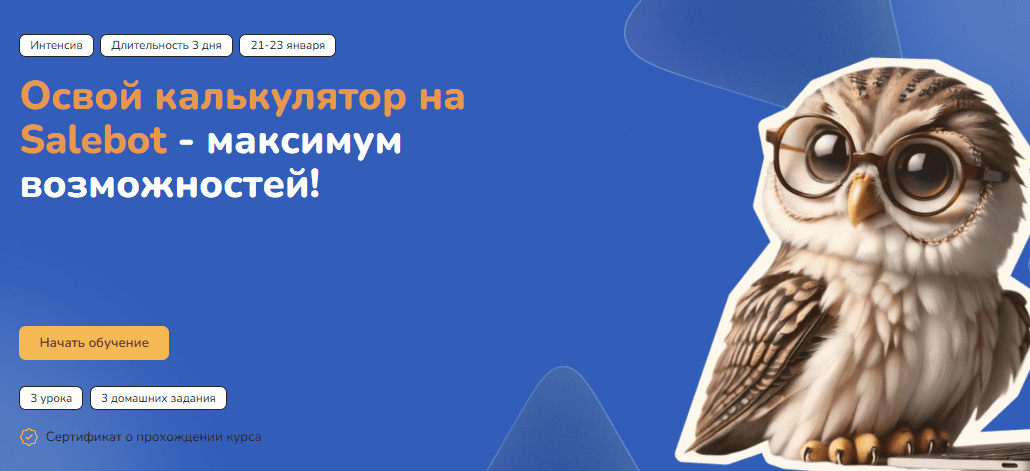 Интенсив Длительность 3 дня 21-23 января

Освой калькулятор на Salebot - максимум возможностей!

Начать обучение

3 урока 3 домашних задания

Сертификат о прохождении курса